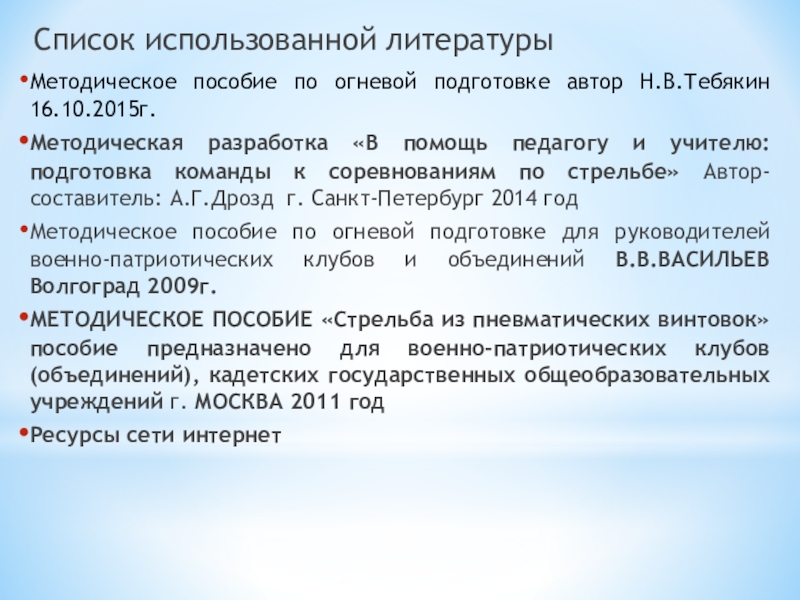 Список использованной литературы

•Методическое пособие по огневой подготовке автор Н.В.Тебякин 16.10.2015г.

•Методическая разработка «В помощь педагогу и учителю: подготовка команды к соревнованиям по стрельбе» Автор-составитель: А.Г.Дрозд г. Санкт-Петербург 2014 год

•Методическое пособие по огневой подготовке для руководителей военно-патриотических клубов и объединений В.В.ВАСИЛЬЕВ Волгоград 2009г.

•МЕТОДИЧЕСКОЕ ПОСОБИЕ «Стрельба из пневматических винтовок» пособие предназначено для военно-патриотических клубов (объединений), кадетских государственных общеобразовательных учреждений г. МОСКВА 2011 год

•Ресурсы сети интернет